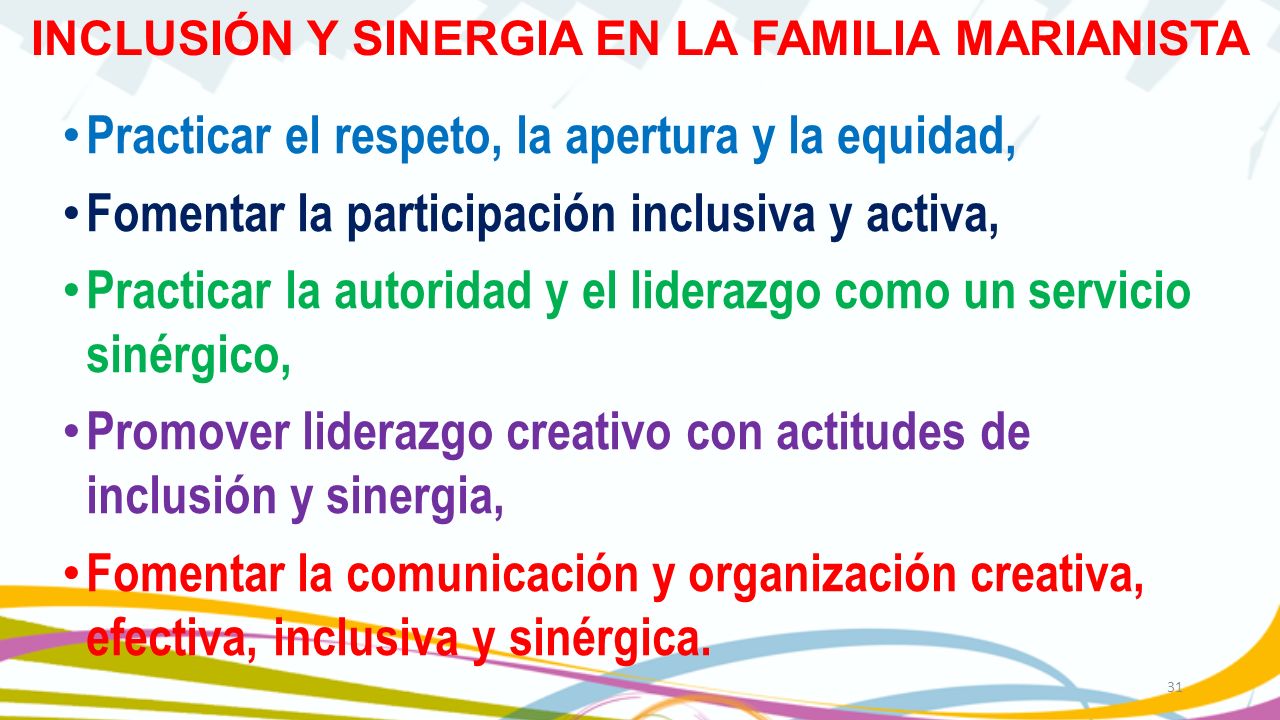 INCLUSIÓN Y SINERGIA EN LA FAMILIA MARIANISTA

• Practicar el respeto, la apertura y la equidad,

• Fomentar la participación inclusiva y activa,

• Practicar la autoridad y el liderazgo como un servicio sinérgico,

• Promover liderazgo creativo con actitudes de inclusión y sinergia,

• Fomentar la comunicación y organización creativa, efectiva, inclusiva y sinérgica.

31